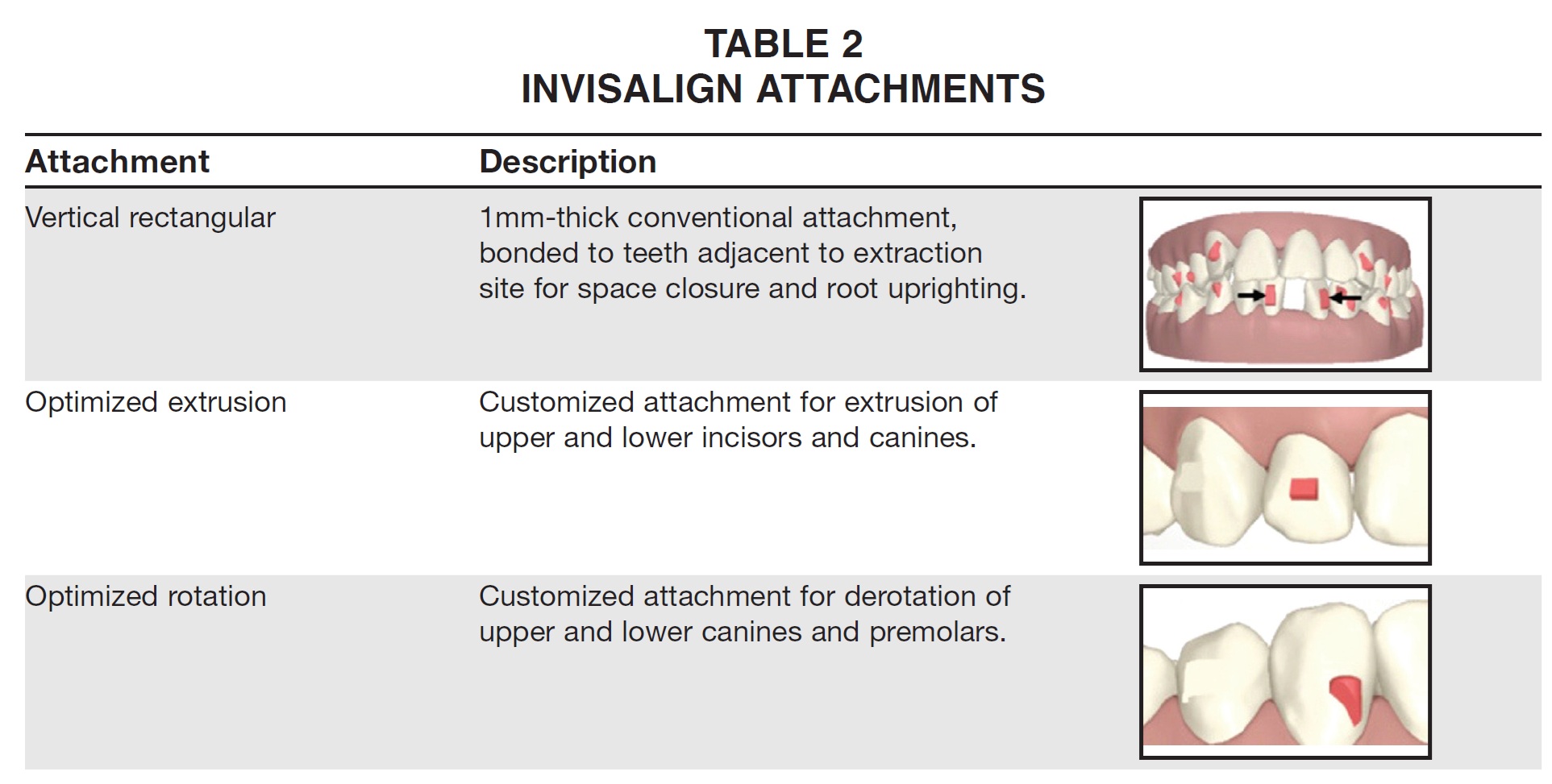 TABLE 2
INVISALIGN ATTACHMENTS

| Attachment | Description | |
|---|---|---|
| Vertical rectangular | 1mm-thick conventional attachment, bonded to teeth adjacent to extraction site for space closure and root uprighting. | |
| Optimized extrusion | Customized attachment for extrusion of upper and lower incisors and canines. | |
| Optimized rotation | Customized attachment for derotation of upper and lower canines and premolars. | |